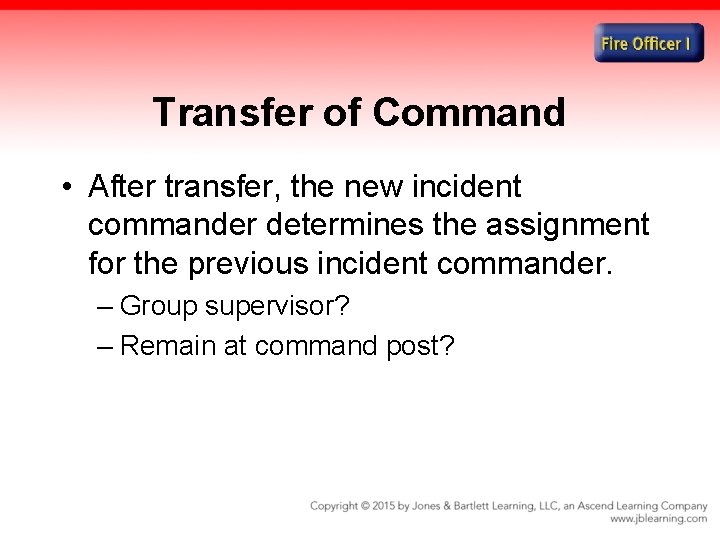 Fire Officer I

Transfer of Command

• After transfer, the new incident commander determines the assignment for the previous incident commander.
– Group supervisor?
– Remain at command post?

Copyright © 2015 by Jones & Bartlett Learning, LLC, an Ascend Learning Company
www.jblearning.com